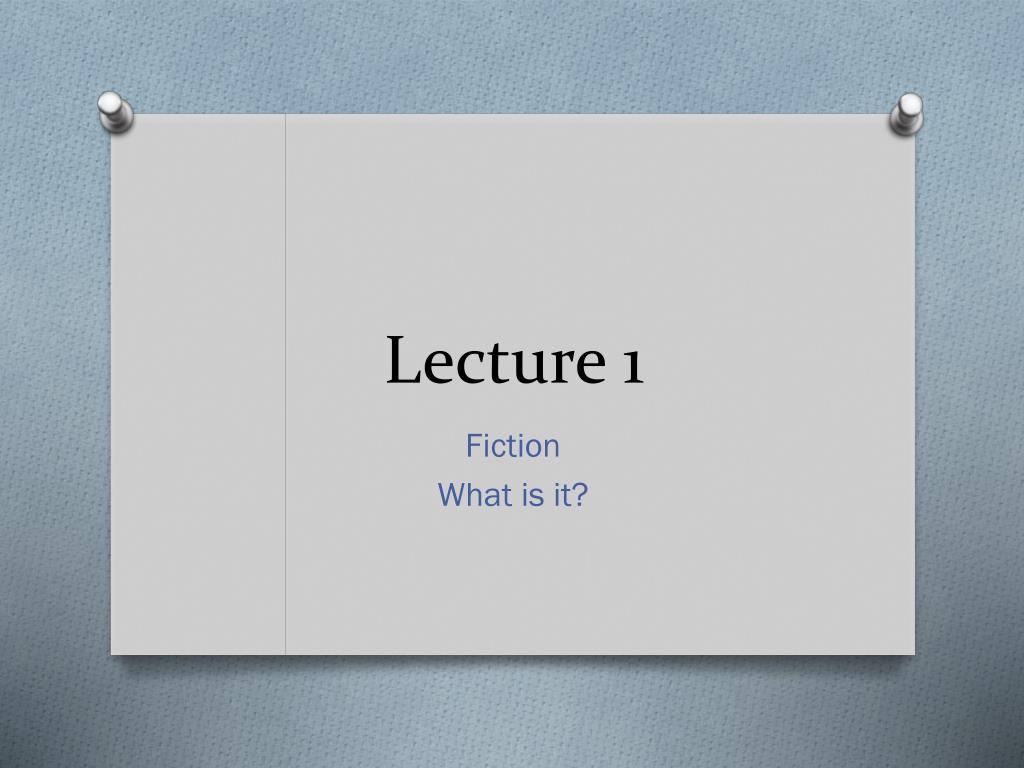 Lecture 1

Fiction
What is it?